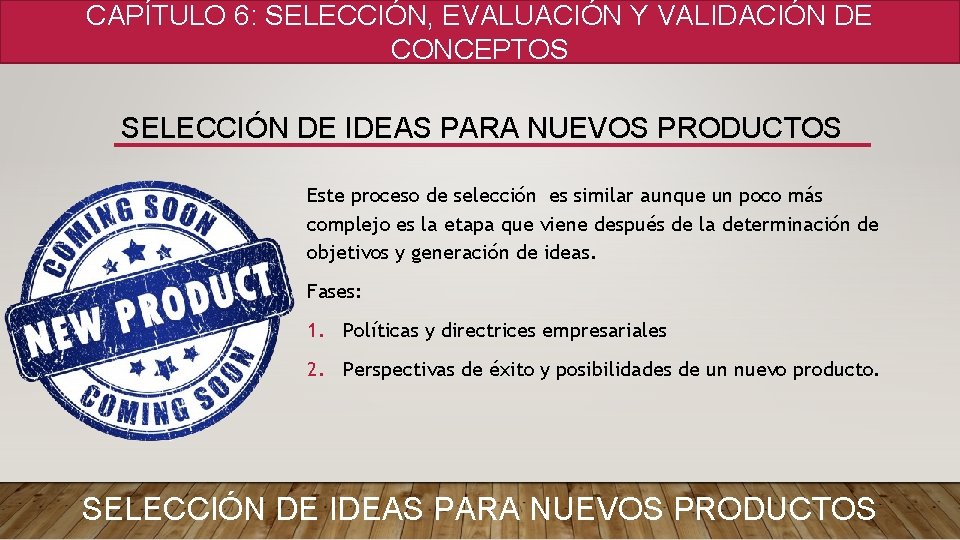 CAPÍTULO 6: SELECCIÓN, EVALUACIÓN Y VALIDACIÓN DE CONCEPTOS

SELECCIÓN DE IDEAS PARA NUEVOS PRODUCTOS

COMING SOON
NEW PRODUCT
COMING SOON

Este proceso de selección  es similar aunque un poco más complejo es la etapa que viene después de la determinación de objetivos y generación de ideas.

Fases:

1. Políticas y directrices empresariales
2. Perspectivas de éxito y posibilidades de un nuevo producto.

SELECCIÓN DE IDEAS PARA NUEVOS PRODUCTOS